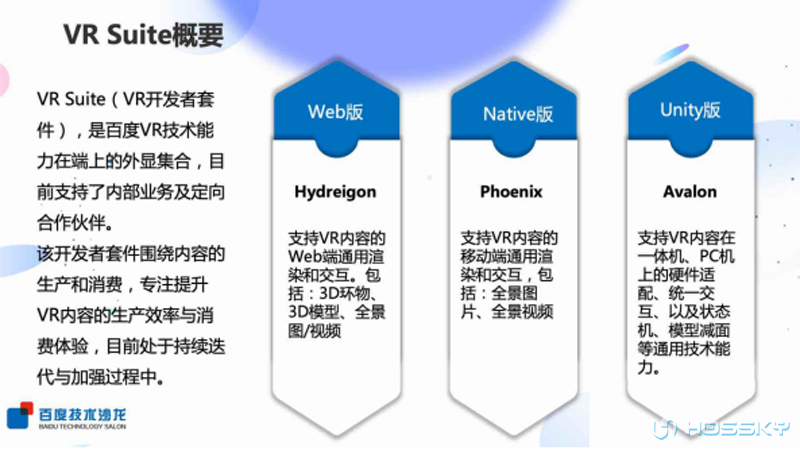 VR Suite概要

VR Suite（VR开发者套件），是百度VR技术能力在端上的外显集合，目前支持了内部业务及定向合作伙伴。
该开发者套件围绕内容的生产和消费，专注提升VR内容的生产效率与消费体验，目前处于持续迭代与加强过程中。

Web版

Hydreigon

支持VR内容的Web端通用渲染和交互。包括：3D环物、3D模型、全景图/视频

Native版

Phoenix

支持VR内容的移动端通用渲染和交互，包括：全景图片、全景视频

Unity版

Avalon

支持VR内容在一体机、PC机上的硬件适配、统一交互、以及状态机、模型减面等通用技术能力。

百度技术沙龙
BAIDU TECHNOLOGY SALON

HOSSKY